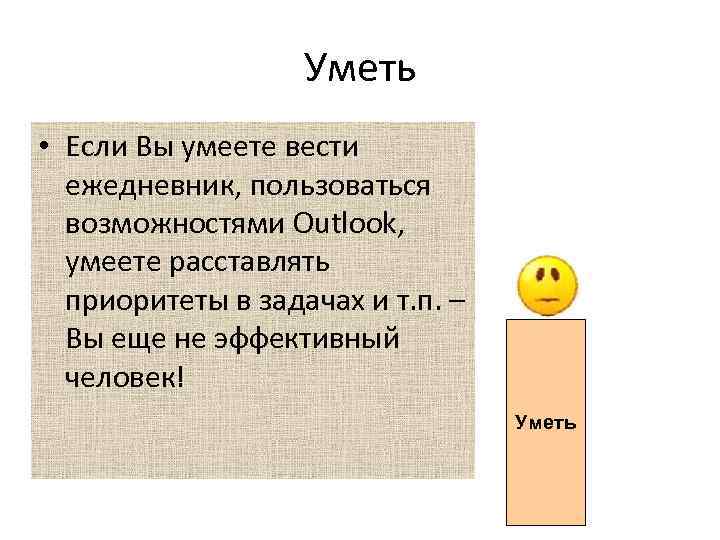 Уметь

• Если Вы умеете вести ежедневник, пользоваться возможностями Outlook, умеете расставлять приоритеты в задачах и т.п. – Вы еще не эффективный человек!

Уметь